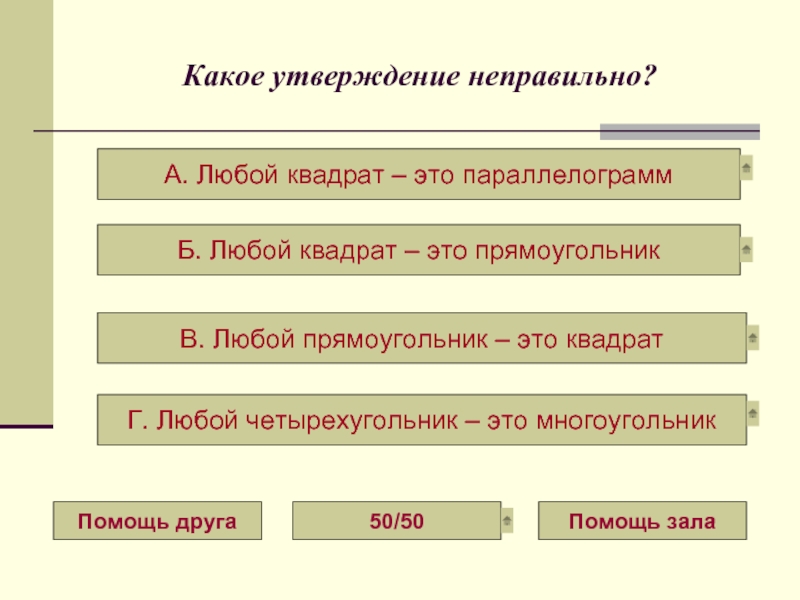 Какое утверждение неправильно?

А. Любой квадрат – это параллелограмм

Б. Любой квадрат – это прямоугольник

В. Любой прямоугольник – это квадрат

Г. Любой четырехугольник – это многоугольник

Помощь друга

50/50

Помощь зала